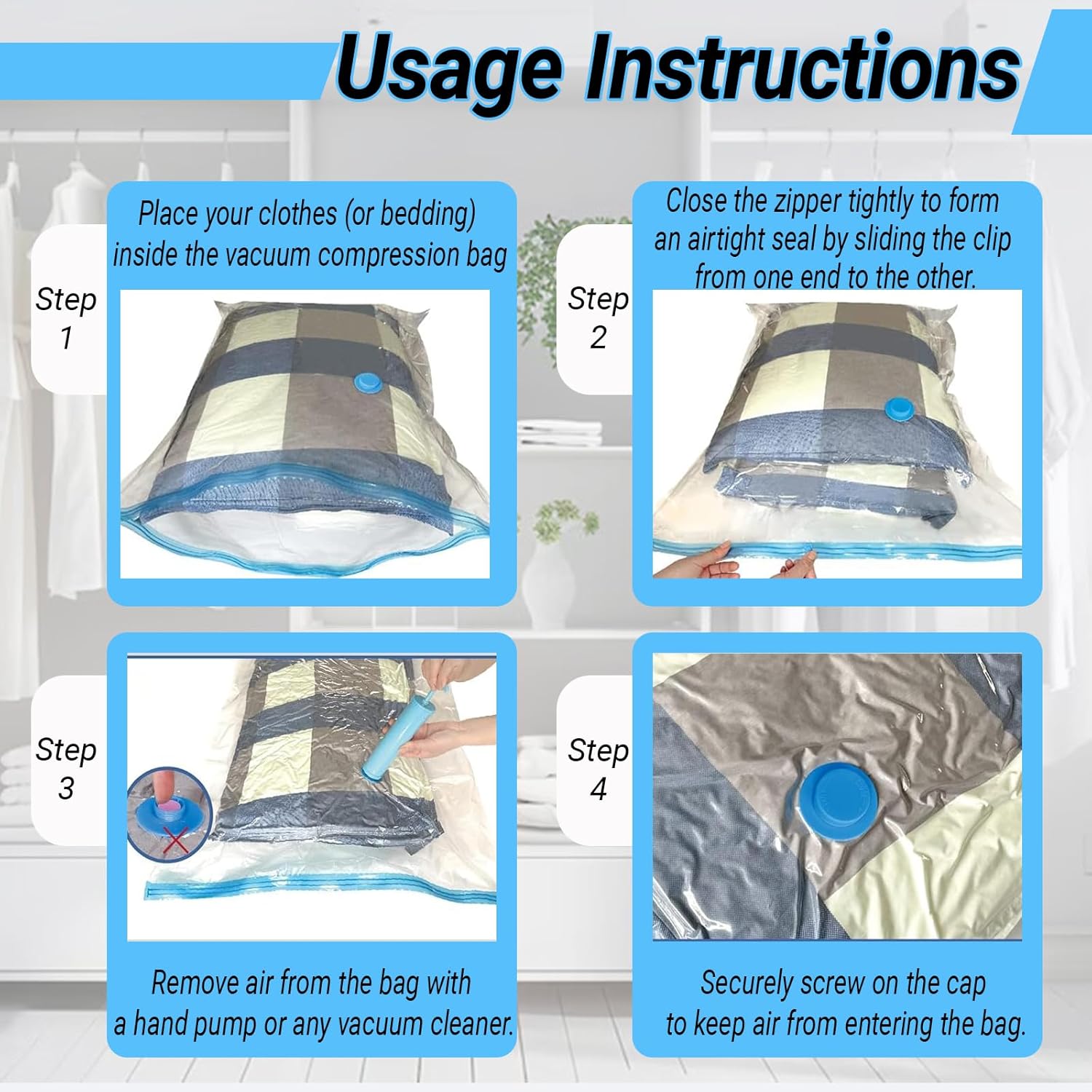 Usage Instructions

Step 1

Place your clothes (or bedding) inside the vacuum compression bag

Step 2

Close the zipper tightly to form an airtight seal by sliding the clip from one end to the other.

Step 3

Remove air from the bag with a hand pump or any vacuum cleaner.

Step 4

Securely screw on the cap to keep air from entering the bag.